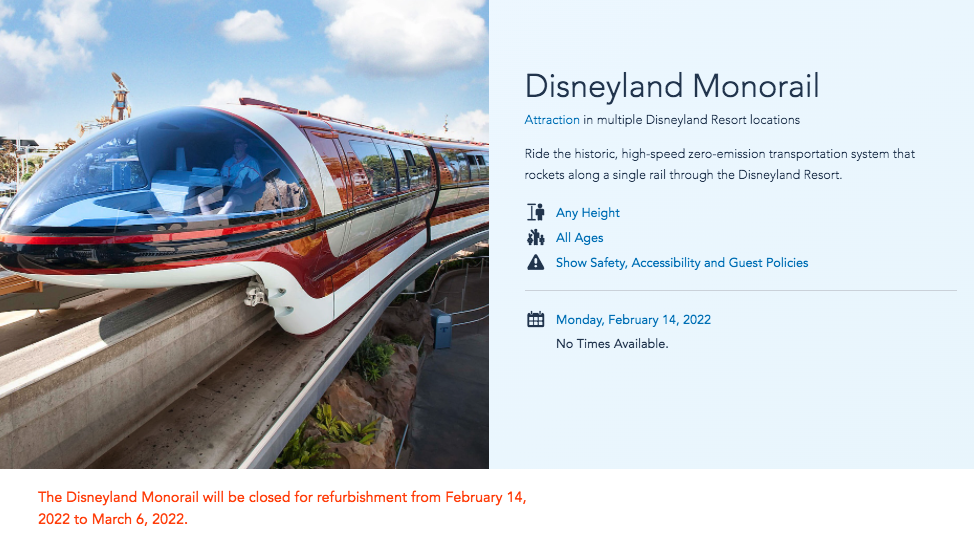 Disneyland Monorail

Attraction in multiple Disneyland Resort locations

Ride the historic, high-speed zero-emission transportation system that rockets along a single rail through the Disneyland Resort.

Any Height

All Ages

Show Safety, Accessibility and Guest Policies

Monday, February 14, 2022

No Times Available.

The Disneyland Monorail will be closed for refurbishment from February 14, 2022 to March 6, 2022.